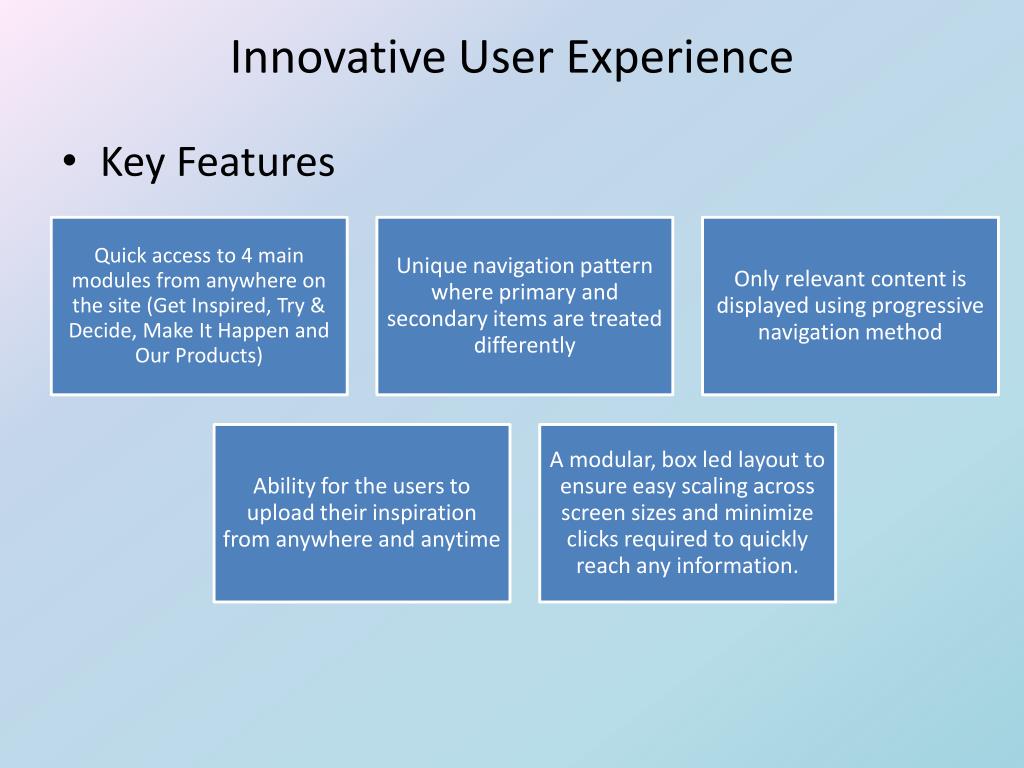 Innovative User Experience

• Key Features

Quick access to 4 main modules from anywhere on the site (Get Inspired, Try & Decide, Make It Happen and Our Products)

Unique navigation pattern where primary and secondary items are treated differently

Only relevant content is displayed using progressive navigation method

Ability for the users to upload their inspiration from anywhere and anytime

A modular, box led layout to ensure easy scaling across screen sizes and minimize clicks required to quickly reach any information.